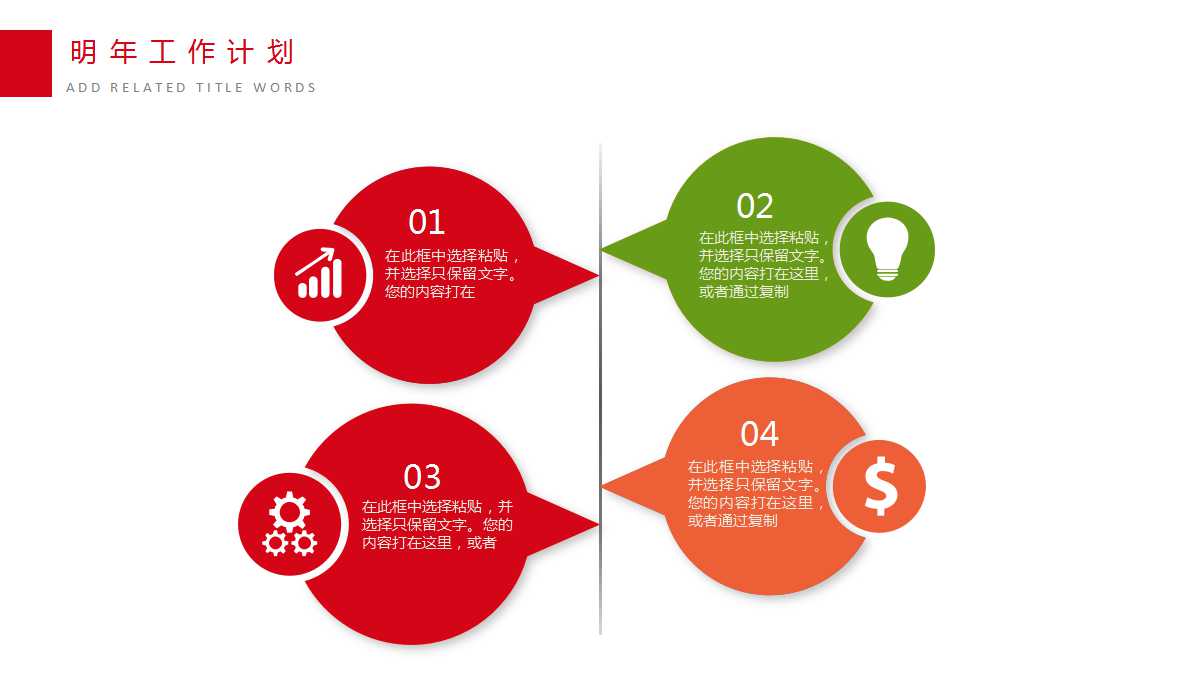 明年工作计划
ADD RELATED TITLE WORDS

01
在此框中选择粘贴，并选择只保留文字。您的内容打在

02
在此框中选择粘贴，并选择只保留文字。您的内容打在这里，或者通过复制

03
在此框中选择粘贴，并选择只保留文字。您的内容打在这里，或者

04
在此框中选择粘贴，并选择只保留文字。您的内容打在这里，或者通过复制

$